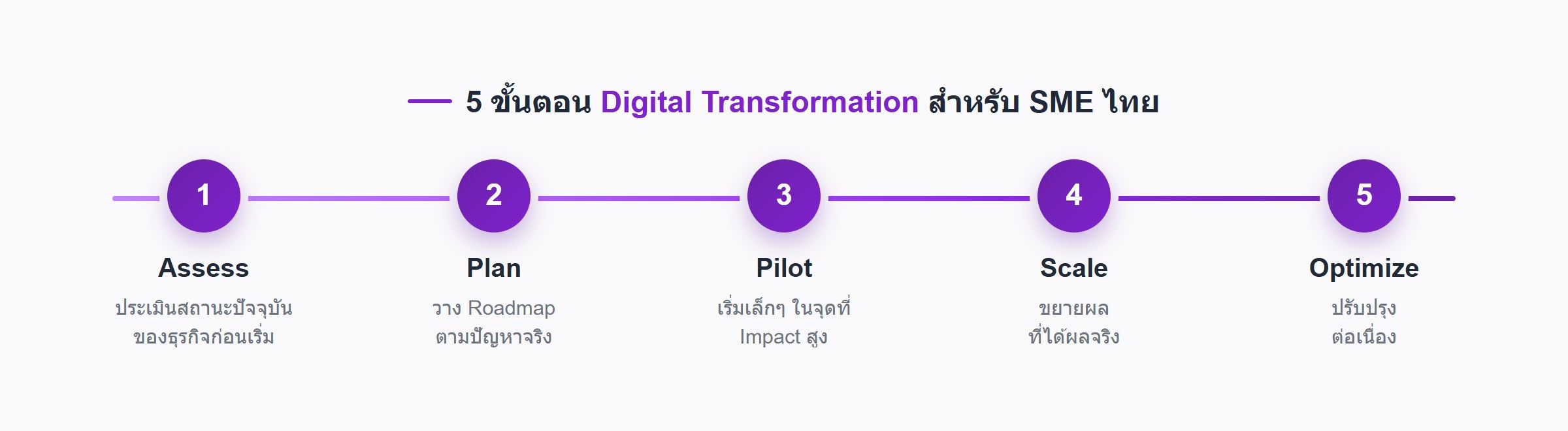 5 ขั้นตอน Digital Transformation สำหรับ SME ไทย

1
Assess
ประเมินสถานะปัจจุบันของธุรกิจก่อนเริ่ม

2
Plan
วาง Roadmap ตามปัญหาจริง

3
Pilot
เริ่มเล็กๆ ในจุดที่ Impact สูง

4
Scale
ขยายผลที่ได้ผลจริง

5
Optimize
ปรับปรุงต่อเนื่อง